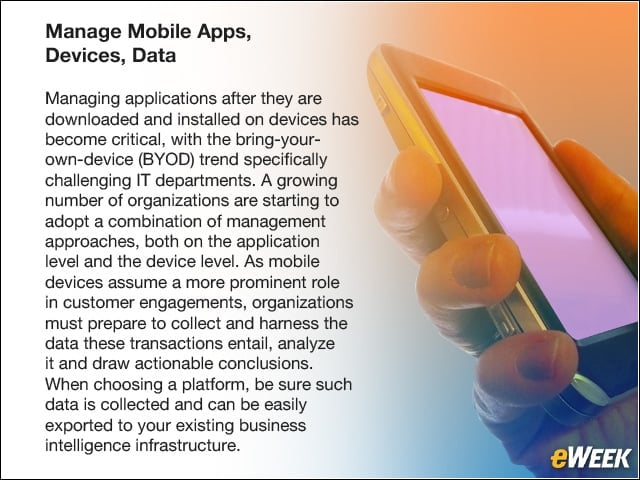 Manage Mobile Apps, Devices, Data

Managing applications after they are downloaded and installed on devices has become critical, with the bring-your-own-device (BYOD) trend specifically challenging IT departments. A growing number of organizations are starting to adopt a combination of management approaches, both on the application level and the device level. As mobile devices assume a more prominent role in customer engagements, organizations must prepare to collect and harness the data these transactions entail, analyze it and draw actionable conclusions. When choosing a platform, be sure such data is collected and can be easily exported to your existing business intelligence infrastructure.

eWEEK